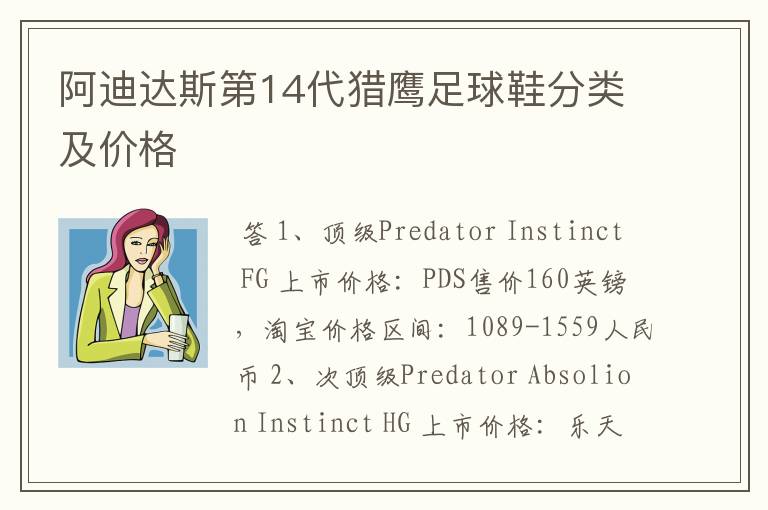 阿迪达斯第14代猎鹰足球鞋分类及价格

答 1、顶级Predator Instinct FG 上市价格：PDS售价160英镑，淘宝价格区间：1089-1559人民币 2、次顶级Predator Absolion Instinct HG 上市价格：乐天